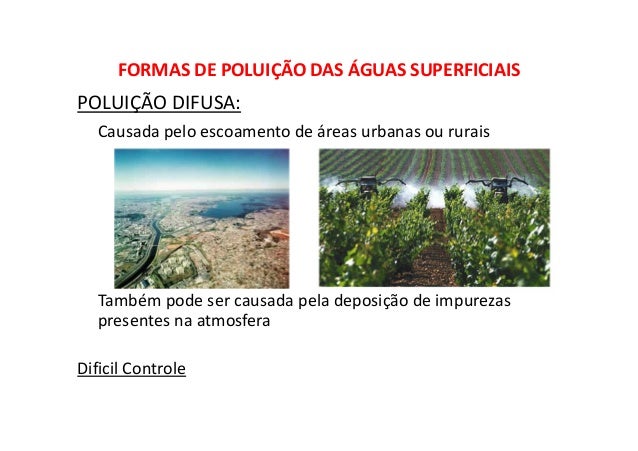 FORMAS DE POLUIÇÃO DAS ÁGUAS SUPERFICIAIS

POLUIÇÃO DIFUSA:

Causada pelo escoamento de áreas urbanas ou rurais

Também pode ser causada pela deposição de impurezas presentes na atmosfera

Dificil Controle